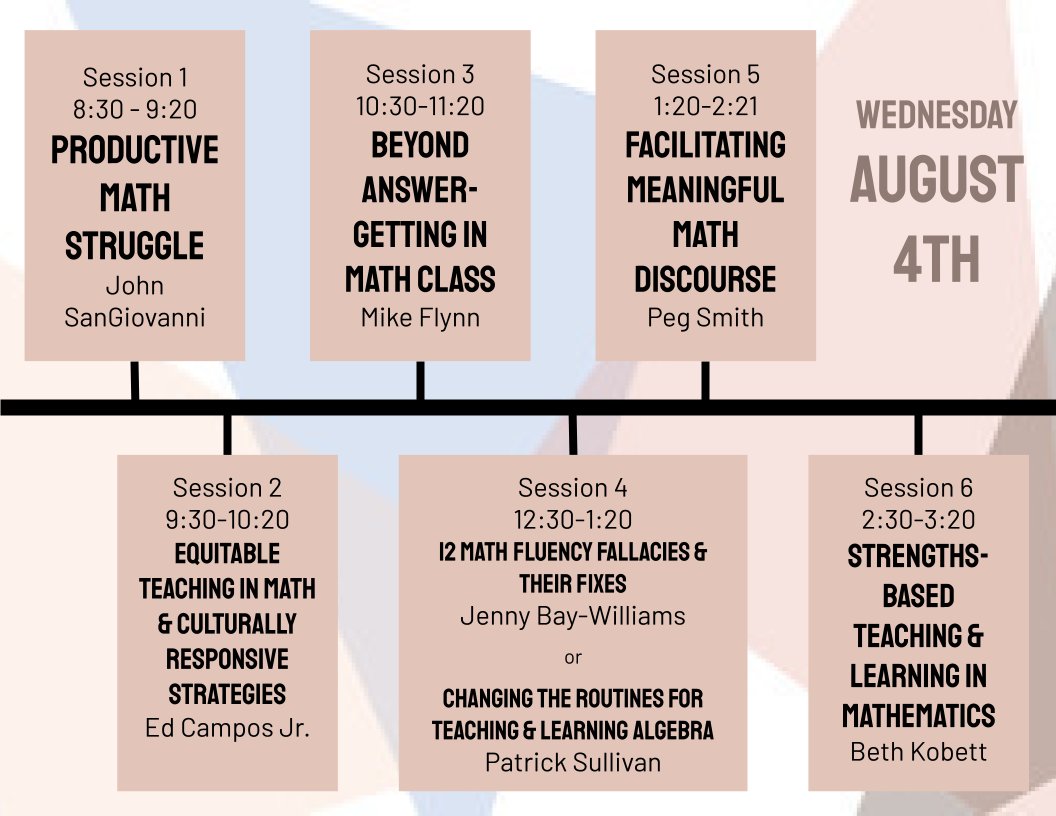 Session 1
8:30 - 9:20
PRODUCTIVE MATH STRUGGLE
John SanGiovanni

Session 3
10:30-11:20
BEYOND ANSWER-GETTING IN MATH CLASS
Mike Flynn

Session 5
1:20-2:21
FACILITATING MEANINGFUL MATH DISCOURSE
Peg Smith

WEDNESDAY
AUGUST
4TH

Session 2
9:30-10:20
EQUITABLE TEACHING IN MATH & CULTURALLY RESPONSIVE STRATEGIES
Ed Campos Jr.

Session 4
12:30-1:20
12 MATH FLUENCY FALLACIES & THEIR FIXES
Jenny Bay-Williams
or
CHANGING THE ROUTINES FOR TEACHING & LEARNING ALGEBRA
Patrick Sullivan

Session 6
2:30-3:20
STRENGTHS-BASED TEACHING & LEARNING IN MATHEMATICS
Beth Kobett